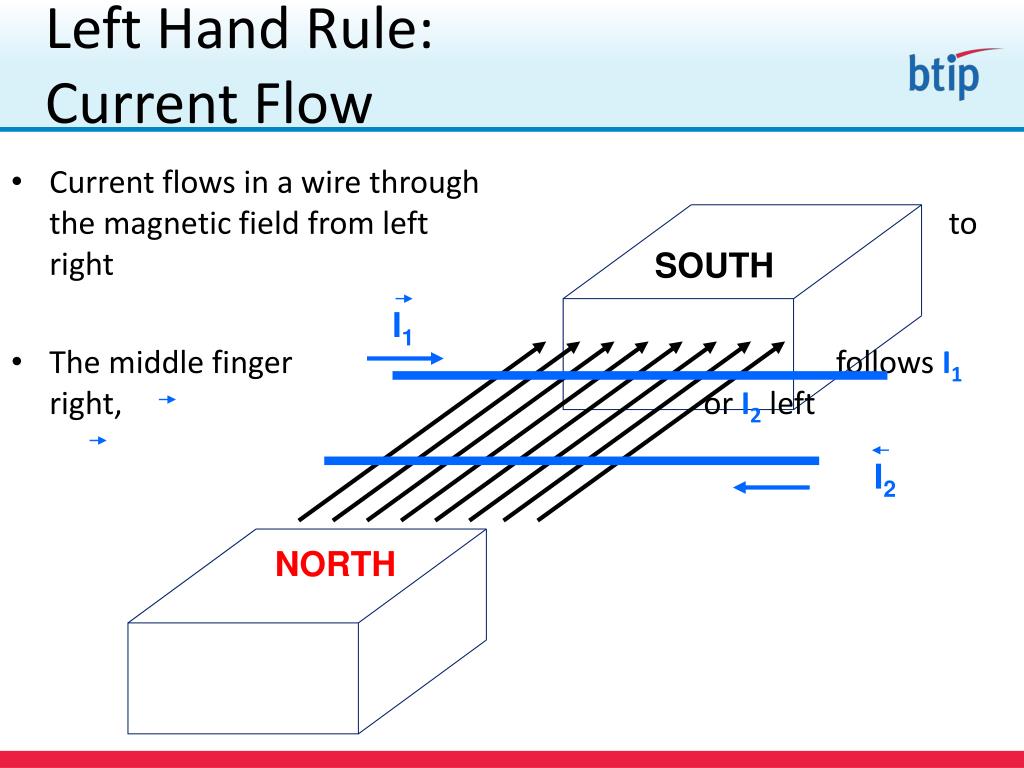 Left Hand Rule:
Current Flow

btip

• Current flows in a wire through the magnetic field from left to right

• The middle finger follows $I_1$ right, or $I_2$ left

SOUTH

$\vec{I_1}$

$\vec{I_2}$

NORTH